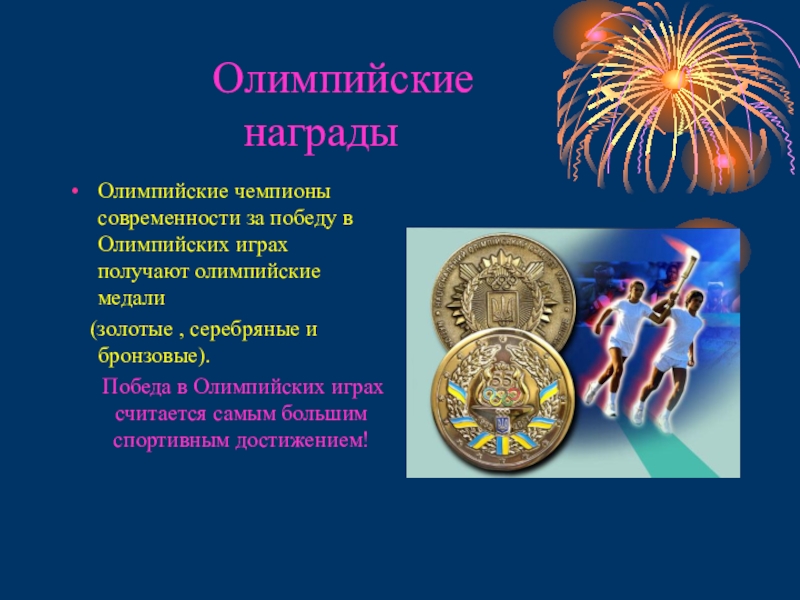 Олимпийские награды

• Олимпийские чемпионы современности за победу в Олимпийских играх получают олимпийские медали

(золотые , серебряные и бронзовые).

Победа в Олимпийских играх считается самым большим спортивным достижением!